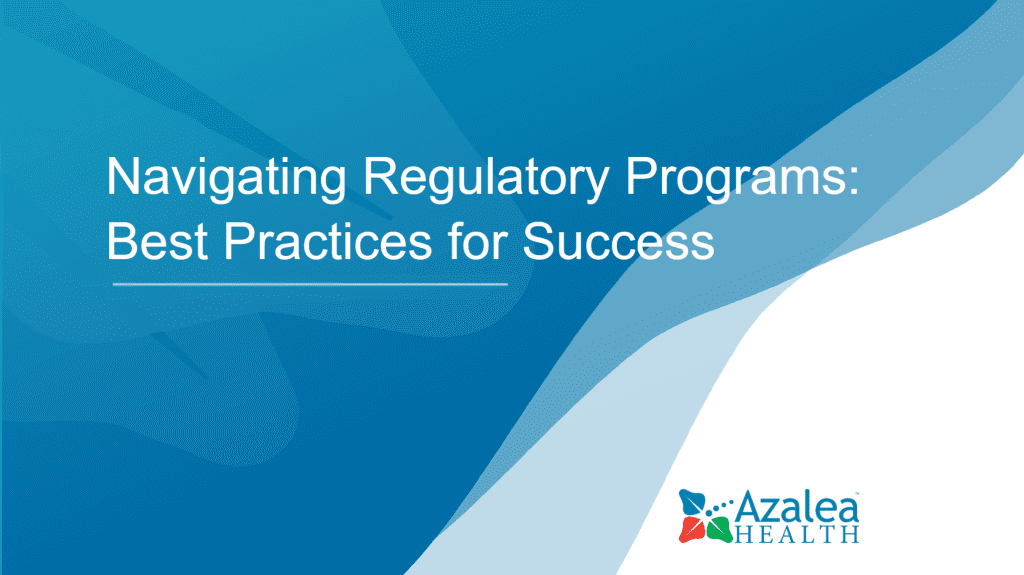 Navigating Regulatory Programs: Best Practices for Success

Azalea™
HEALTH